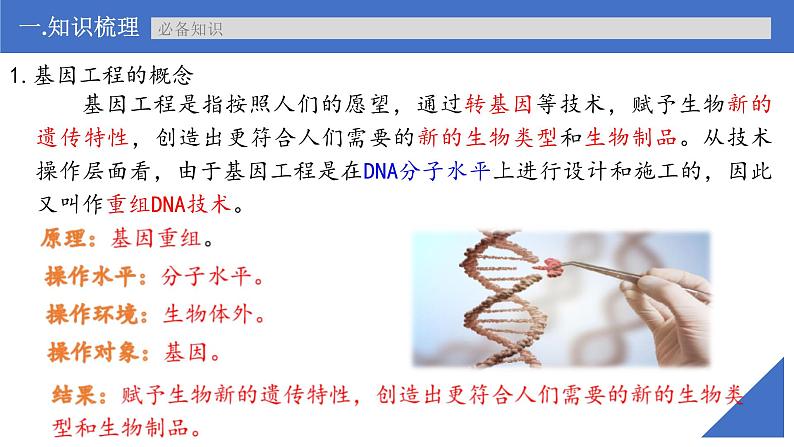 一.知识梳理 必备知识

1.基因工程的概念

基因工程是指按照人们的愿望，通过转基因等技术，赋予生物新的遗传特性，创造出更符合人们需要的新的生物类型和生物制品。从技术操作层面看，由于基因工程是在DNA分子水平上进行设计和施工的，因此又叫作重组DNA技术。

原理：基因重组。

操作水平：分子水平。

操作环境：生物体外。

操作对象：基因。

结果：赋予生物新的遗传特性，创造出更符合人们需要的新的生物类型和生物制品。